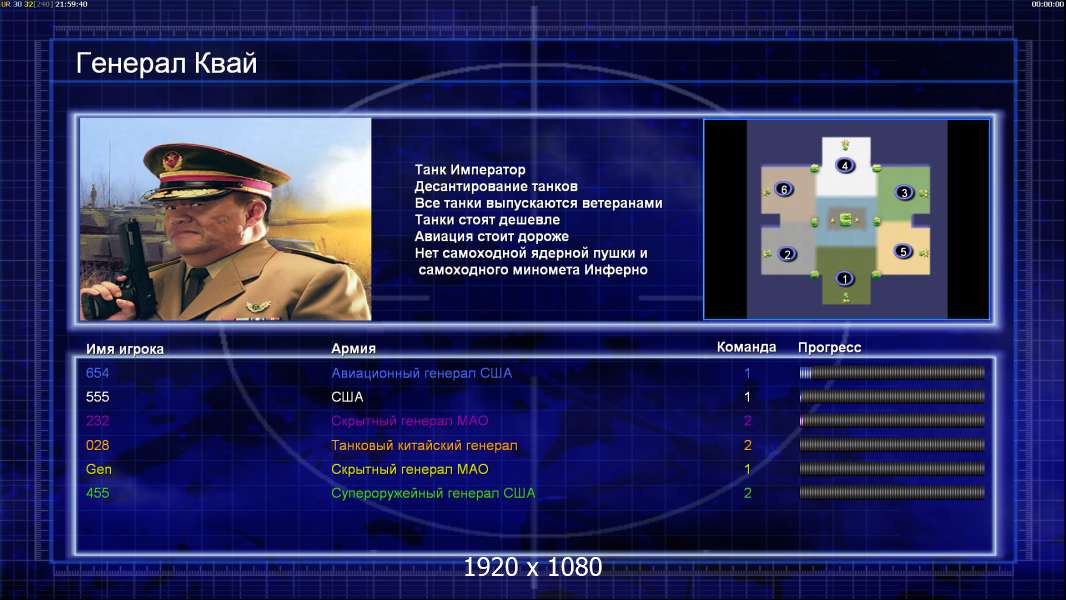 UR 30 32[240] 21:59:40

00:00:00

Генерал Квай

Танк Император
Десантирование танков
Все танки выпускаются ветеранами
Танки стоят дешевле
Авиация стоит дороже
Нет самоходной ядерной пушки и самоходного миномета Инферно

4
6
3
2
5
1

| Имя игрока | Армия | Команда | Прогресс |
|---|---|---|---|
| 654 | Авиационный генерал США | 1 | |
| 555 | США | 1 | |
| 232 | Скрытный генерал МАО | 2 | |
| 028 | Танковый китайский генерал | 2 | |
| Gen | Скрытный генерал МАО | 1 | |
| 455 | Супероружейный генерал США | 2 | |

1920 x 1080